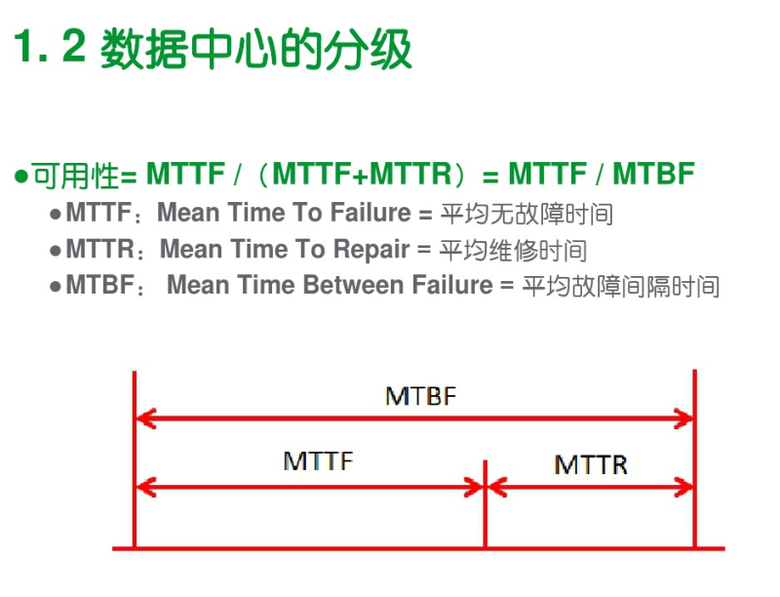 1. 2 数据中心的分级

●可用性= MTTF /（MTTF+MTTR）= MTTF / MTBF

●MTTF：Mean Time To Failure = 平均无故障时间

●MTTR：Mean Time To Repair = 平均维修时间

●MTBF： Mean Time Between Failure = 平均故障间隔时间

MTBF

MTTF

MTTR